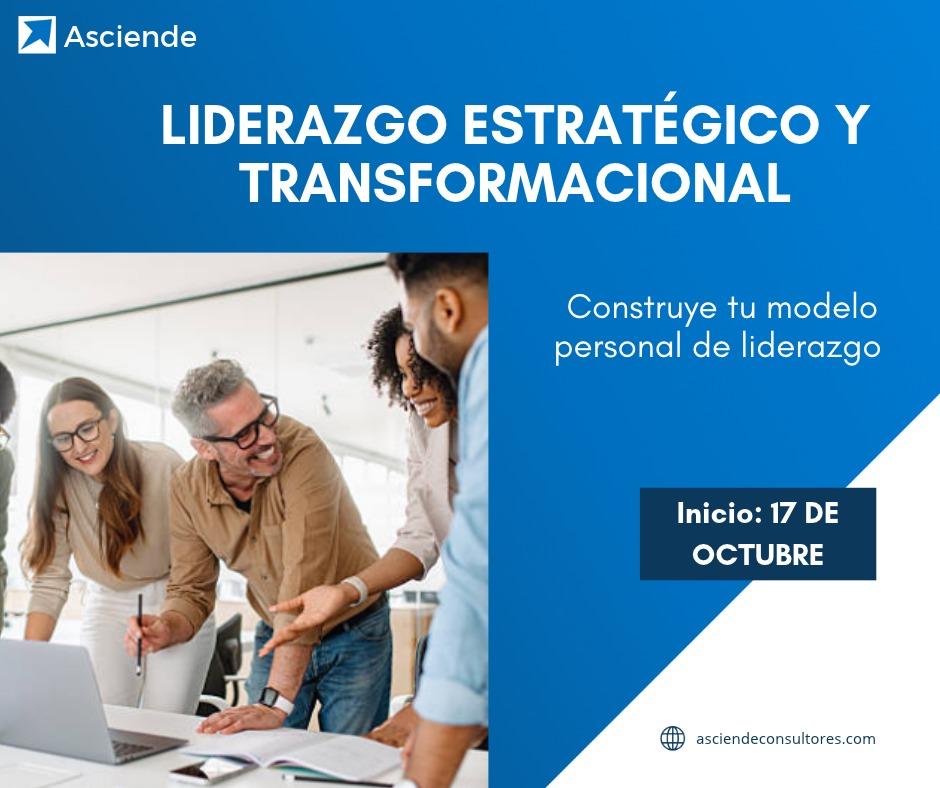 Asciende

LIDERAZGO ESTRATÉGICO Y TRANSFORMACIONAL

Construye tu modelo personal de liderazgo

Inicio: 17 DE OCTUBRE

asciendeconsultores.com